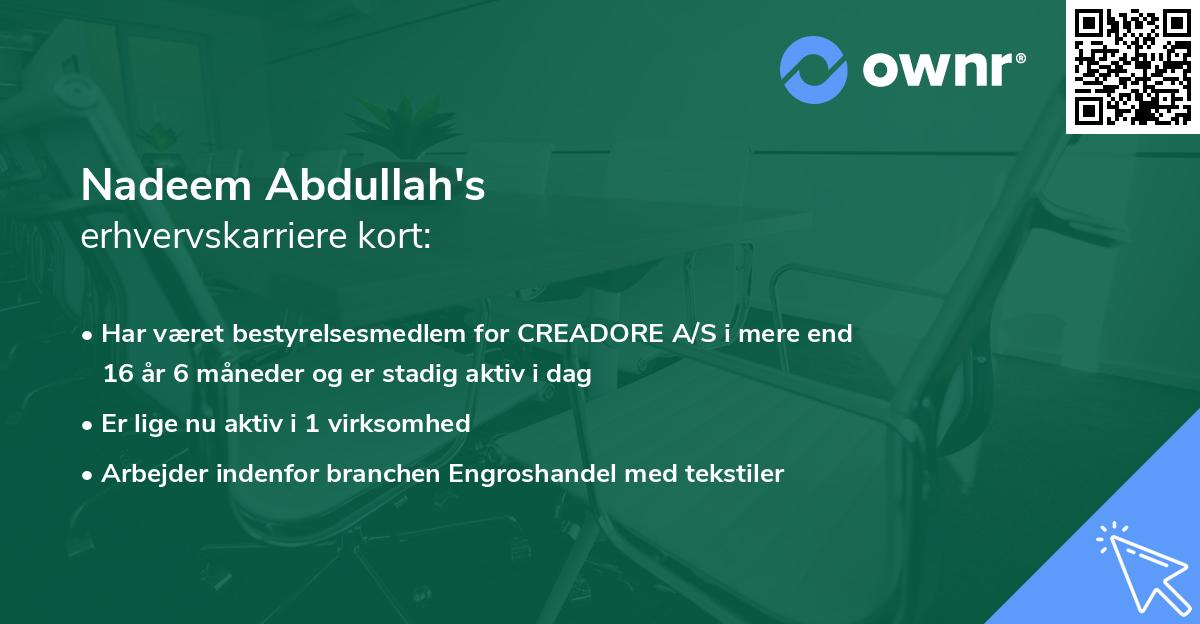 ownr®

Nadeem Abdullah's
erhvervskarriere kort:

• Har været bestyrelsesmedlem for CREADORE A/S i mere end 16 år 6 måneder og er stadig aktiv i dag

• Er lige nu aktiv i 1 virksomhed

• Arbejder indenfor branchen Engroshandel med tekstiler